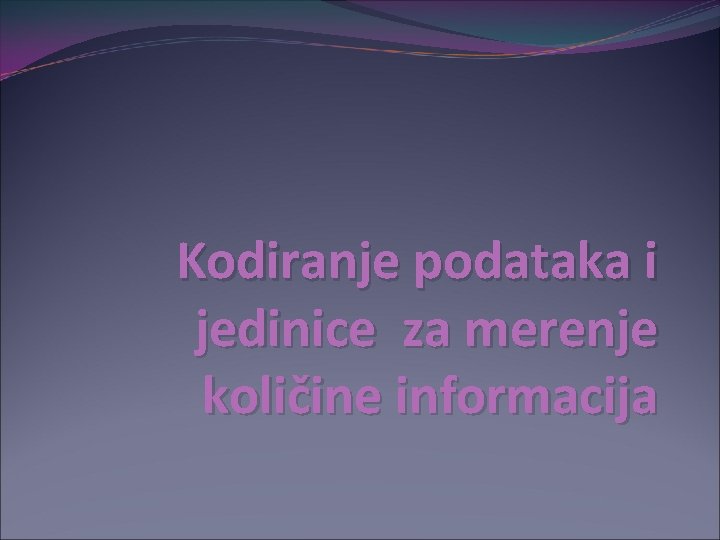 Kodiranje podataka i jedinice za merenje količine informacija